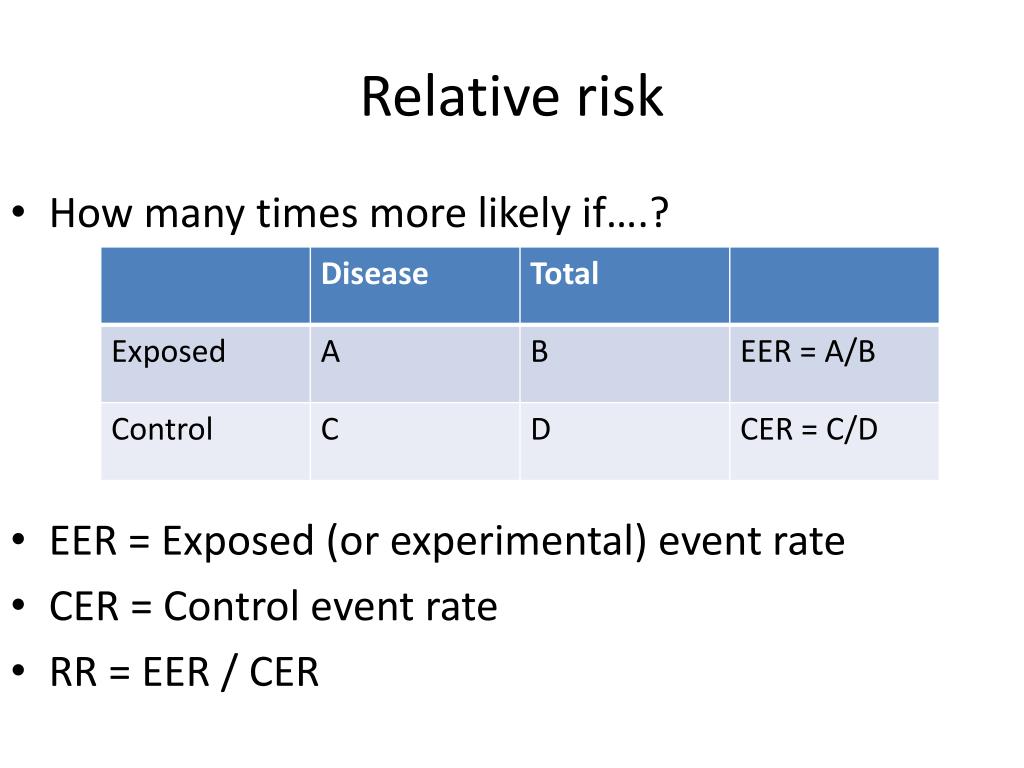 Relative risk

• How many times more likely if….?

| | Disease | Total | |
|---|---|---|---|
| Exposed | A | B | EER = A/B |
| Control | C | D | CER = C/D |

• EER = Exposed (or experimental) event rate
• CER = Control event rate
• RR = EER / CER